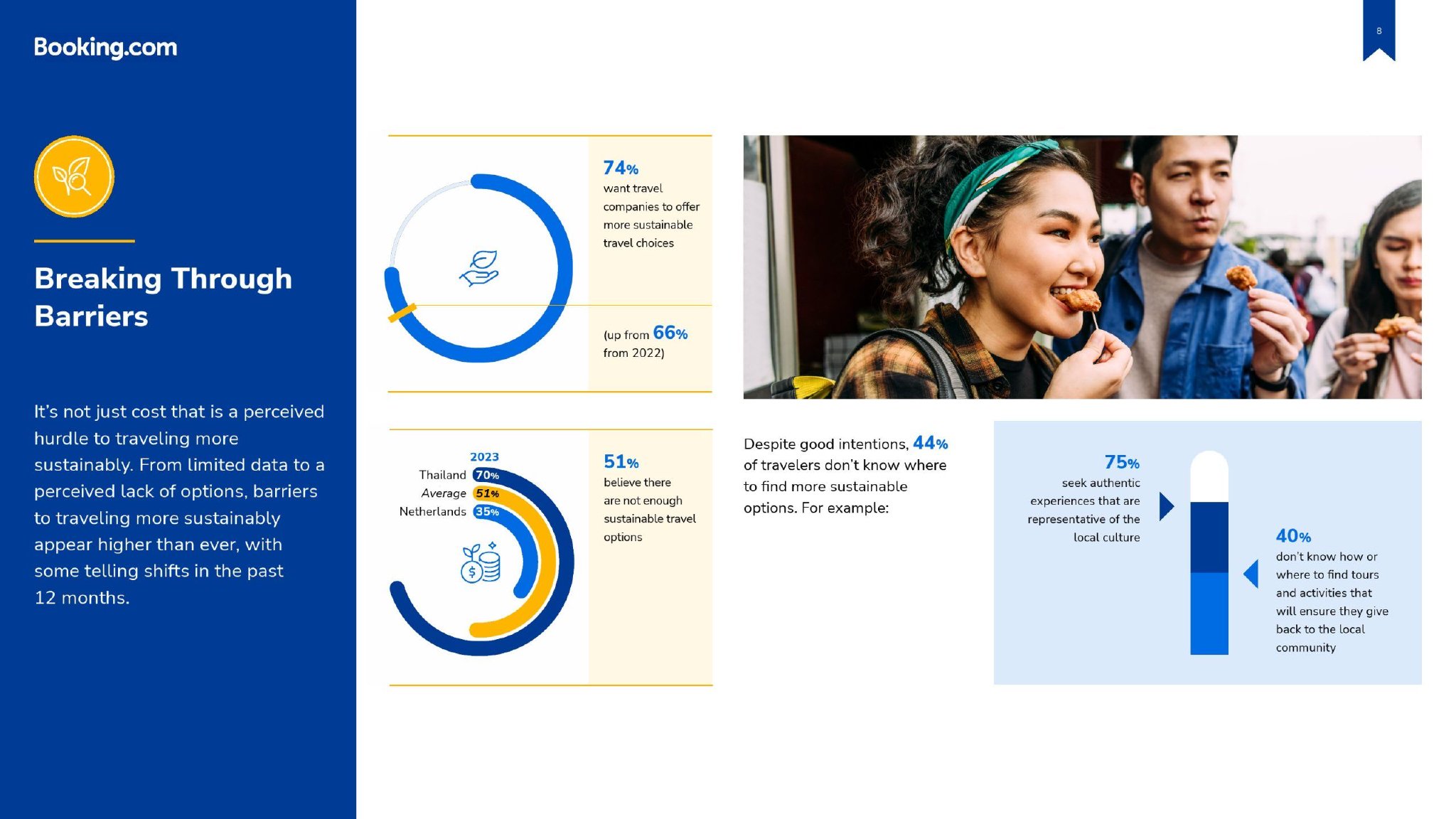 Booking.com

8

Breaking Through Barriers

It's not just cost that is a perceived hurdle to traveling more sustainably. From limited data to a perceived lack of options, barriers to traveling more sustainably appear higher than ever, with some telling shifts in the past 12 months.

74%
want travel companies to offer more sustainable travel choices

(up from 66% from 2022)

2023
Thailand 70%
Average 51%
Netherlands 35%

51%
believe there are not enough sustainable travel options

Despite good intentions, 44% of travelers don't know where to find more sustainable options. For example:

75%
seek authentic experiences that are representative of the local culture

40%
don't know how or where to find tours and activities that will ensure they give back to the local community